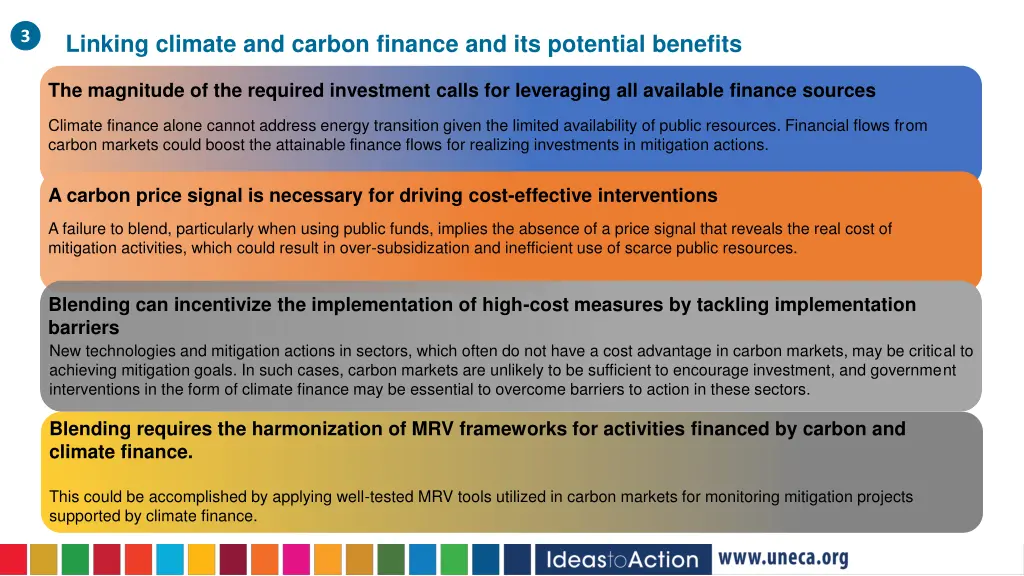 3

Linking climate and carbon finance and its potential benefits

The magnitude of the required investment calls for leveraging all available finance sources

Climate finance alone cannot address energy transition given the limited availability of public resources. Financial flows from carbon markets could boost the attainable finance flows for realizing investments in mitigation actions.

A carbon price signal is necessary for driving cost-effective interventions

A failure to blend, particularly when using public funds, implies the absence of a price signal that reveals the real cost of mitigation activities, which could result in over-subsidization and inefficient use of scarce public resources.

Blending can incentivize the implementation of high-cost measures by tackling implementation barriers

New technologies and mitigation actions in sectors, which often do not have a cost advantage in carbon markets, may be critical to achieving mitigation goals. In such cases, carbon markets are unlikely to be sufficient to encourage investment, and government interventions in the form of climate finance may be essential to overcome barriers to action in these sectors.

Blending requires the harmonization of MRV frameworks for activities financed by carbon and climate finance.

This could be accomplished by applying well-tested MRV tools utilized in carbon markets for monitoring mitigation projects supported by climate finance.

IdeastoAction www.uneca.org